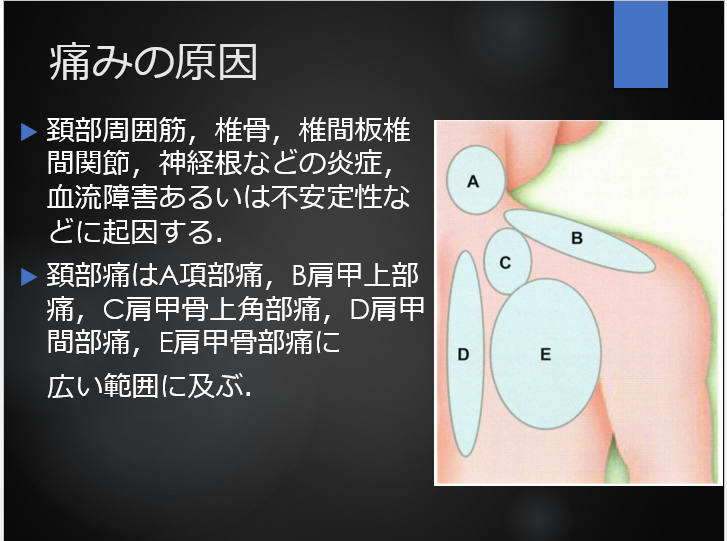 痛みの原因

▶ 頚部周囲筋，椎骨，椎間板椎間関節，神経根などの炎症，血流障害あるいは不安定性などに起因する.

▶ 頚部痛はA項部痛，B肩甲上部痛，C肩甲骨上角部痛，D肩甲間部痛，E肩甲骨部痛に

広い範囲に及ぶ.

A
B
C
D
E